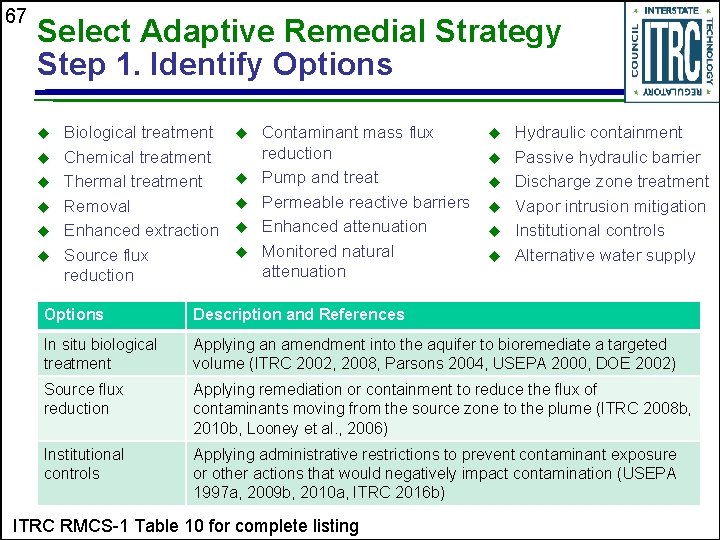 67

Select Adaptive Remedial Strategy
Step 1. Identify Options

INTERSTATE TECHNOLOGY REGULATORY COUNCIL
ITRC

◆ Biological treatment
◆ Chemical treatment
◆ Thermal treatment
◆ Removal
◆ Enhanced extraction
◆ Source flux reduction

◆ Contaminant mass flux reduction
◆ Pump and treat
◆ Permeable reactive barriers
◆ Enhanced attenuation
◆ Monitored natural attenuation

◆ Hydraulic containment
◆ Passive hydraulic barrier
◆ Discharge zone treatment
◆ Vapor intrusion mitigation
◆ Institutional controls
◆ Alternative water supply

| Options | Description and References |
|---|---|
| In situ biological treatment | Applying an amendment into the aquifer to bioremediate a targeted volume (ITRC 2002, 2008, Parsons 2004, USEPA 2000, DOE 2002) |
| Source flux reduction | Applying remediation or containment to reduce the flux of contaminants moving from the source zone to the plume (ITRC 2008b, 2010b, Looney et al., 2006) |
| Institutional controls | Applying administrative restrictions to prevent contaminant exposure or other actions that would negatively impact contamination (USEPA 1997a, 2009b, 2010a, ITRC 2016b) |

ITRC RMCS-1 Table 10 for complete listing